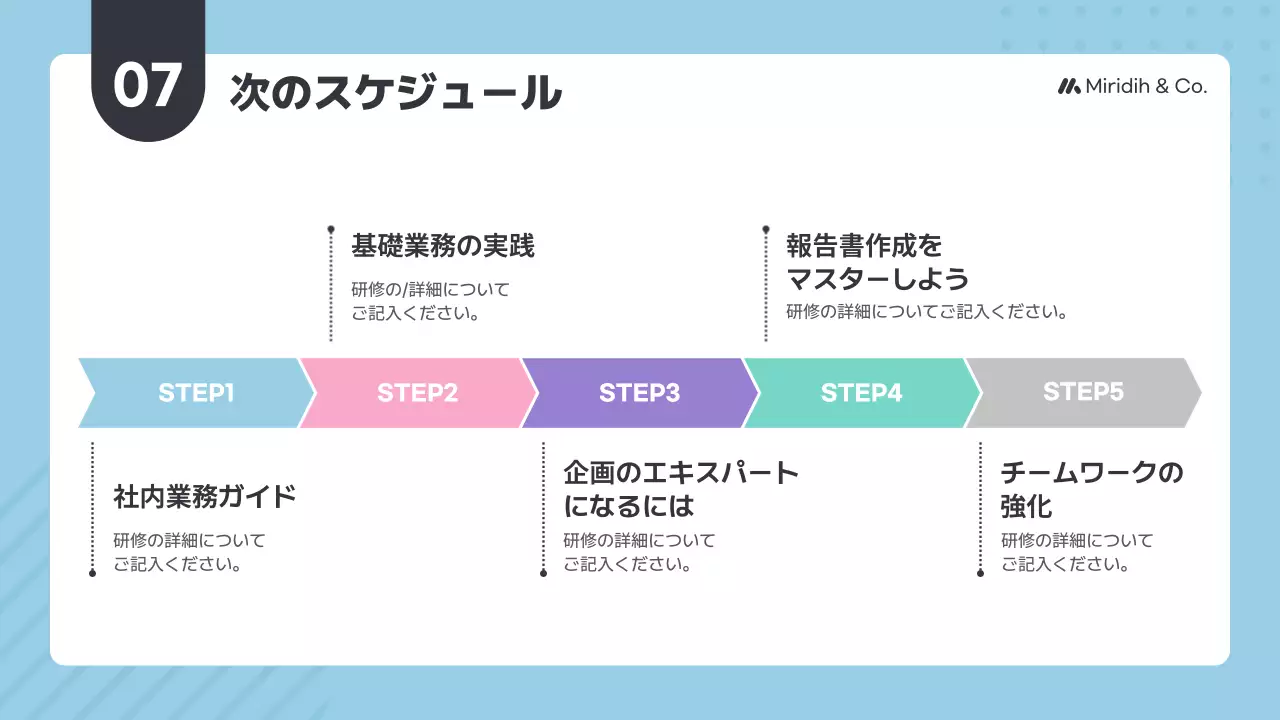 07 次のスケジュール

Miridih & Co.

基礎業務の実践
研修の/詳細について
ご記入ください。

報告書作成を
マスターしよう
研修の詳細についてご記入ください。

STEP1 STEP2 STEP3 STEP4 STEP5

社内業務ガイド
研修の詳細について
ご記入ください。

企画のエキスパート
になるには
研修の詳細について
ご記入ください。

チームワークの
強化
研修の詳細について
ご記入ください。